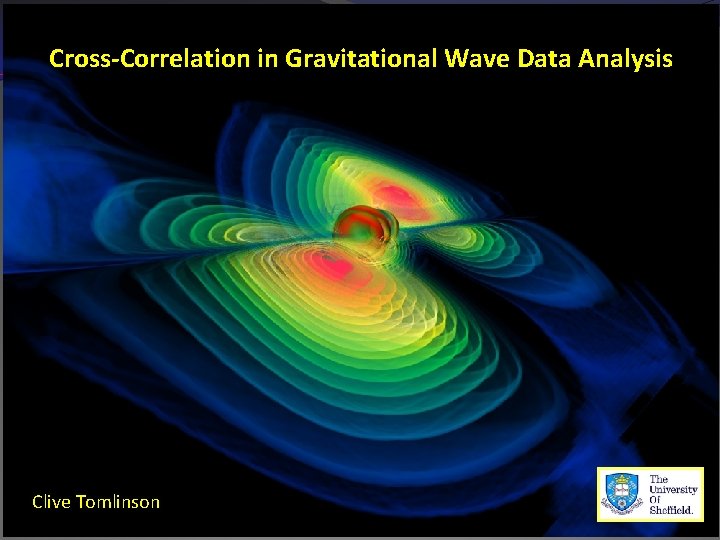 Cross-Correlation in Gravitational Wave Data Analysis

Clive Tomlinson

The University Of Sheffield.